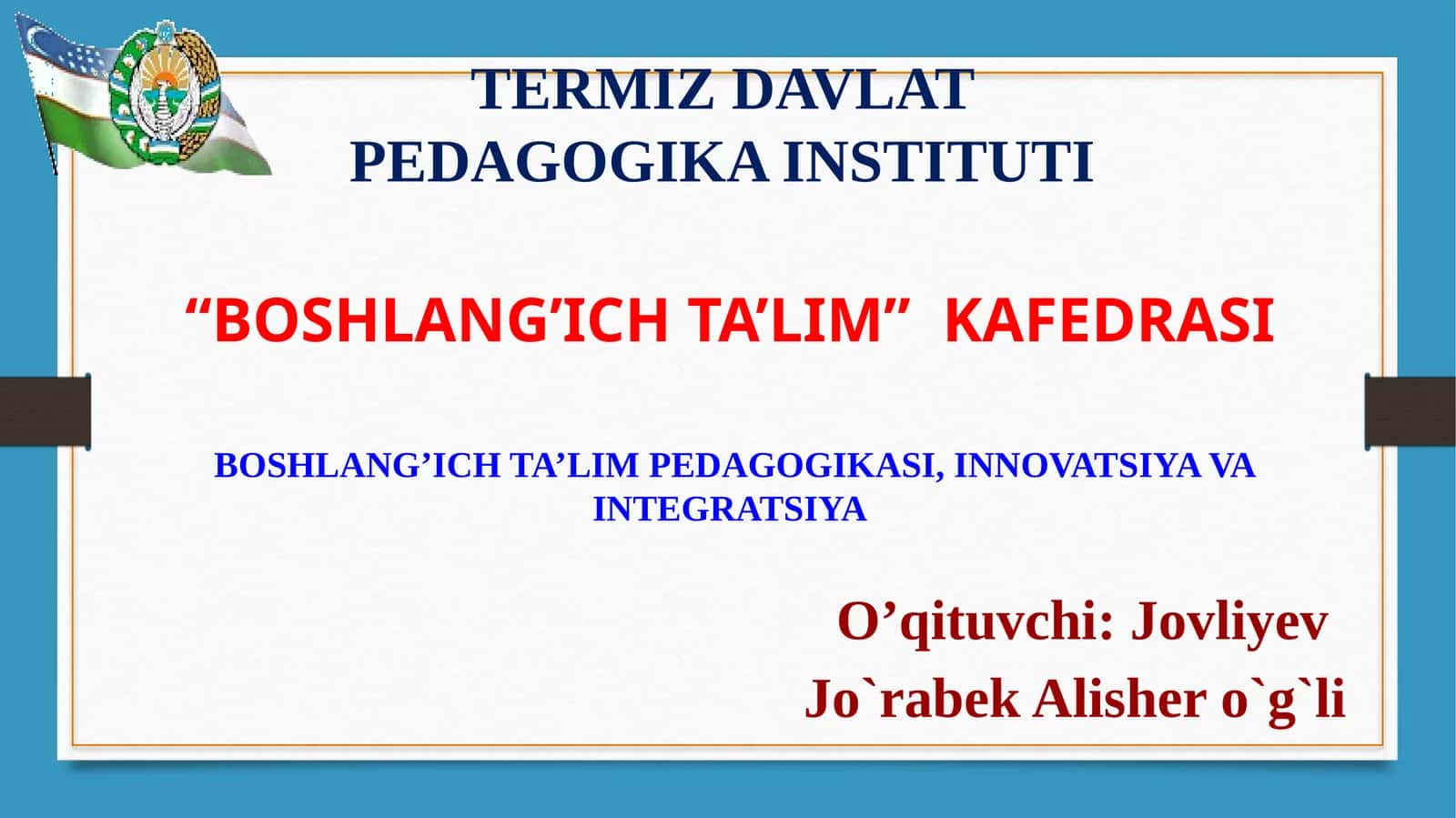 TERMIZ DAVLAT
PEDAGOGIKA INSTITUTI

"BOSHLANG'ICH TA'LIM" KAFEDRASI

BOSHLANG'ICH TA'LIM PEDAGOGIKASI, INNOVATSIYA VA INTEGRATSIYA

O'qituvchi: Jovliyev Jo`rabek Alisher o`g`li